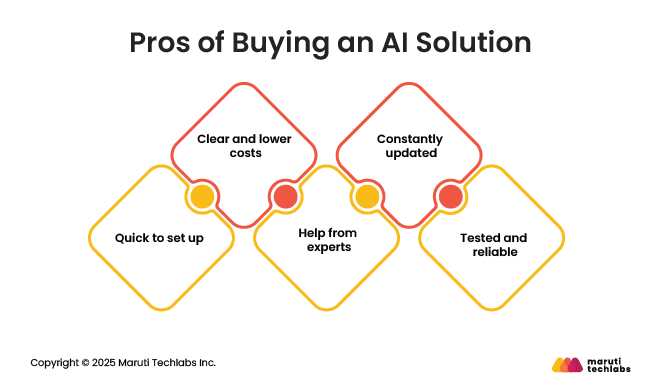 Pros of Buying an AI Solution

Quick to set up

Clear and lower costs

Help from experts

Constantly updated

Tested and reliable

Copyright © 2025 Maruti Techlabs Inc.

maruti techlabs